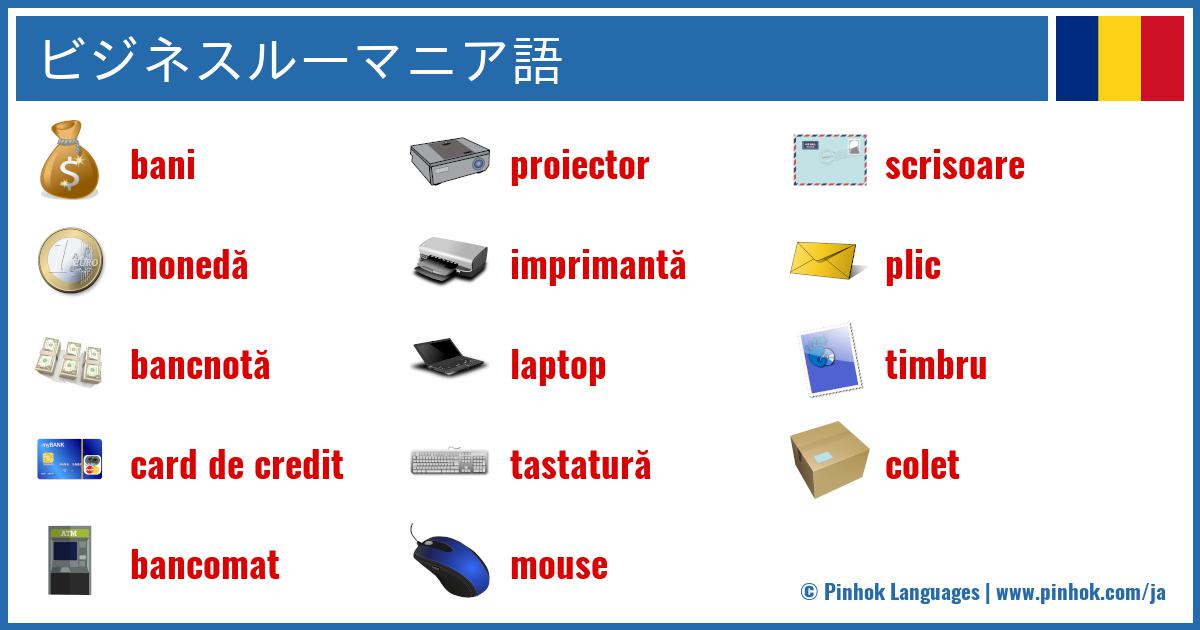 ビジネスルーマニア語

bani

monedă

bancnotă

card de credit

bancomat

proiector

imprimantă

laptop

tastatură

mouse

scrisoare

plic

timbru

colet

© Pinhok Languages | www.pinhok.com/ja